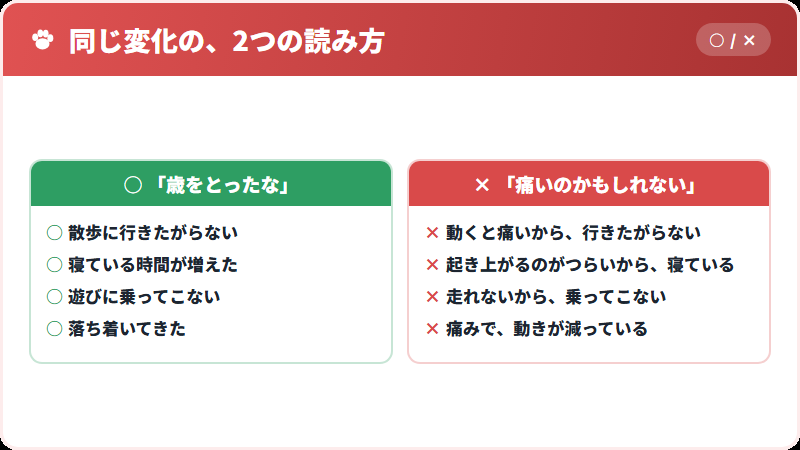 同じ変化の、2つの読み方

○ / ×

○「歳をとったな」

○ 散歩に行きたがらない
○ 寝ている時間が増えた
○ 遊びに乗ってこない
○ 落ち着いてきた

×「痛いのかもしれない」

× 動くと痛いから、行きたがらない
× 起き上がるのがつらいから、寝ている
× 走れないから、乗ってこない
× 痛みで、動きが減っている